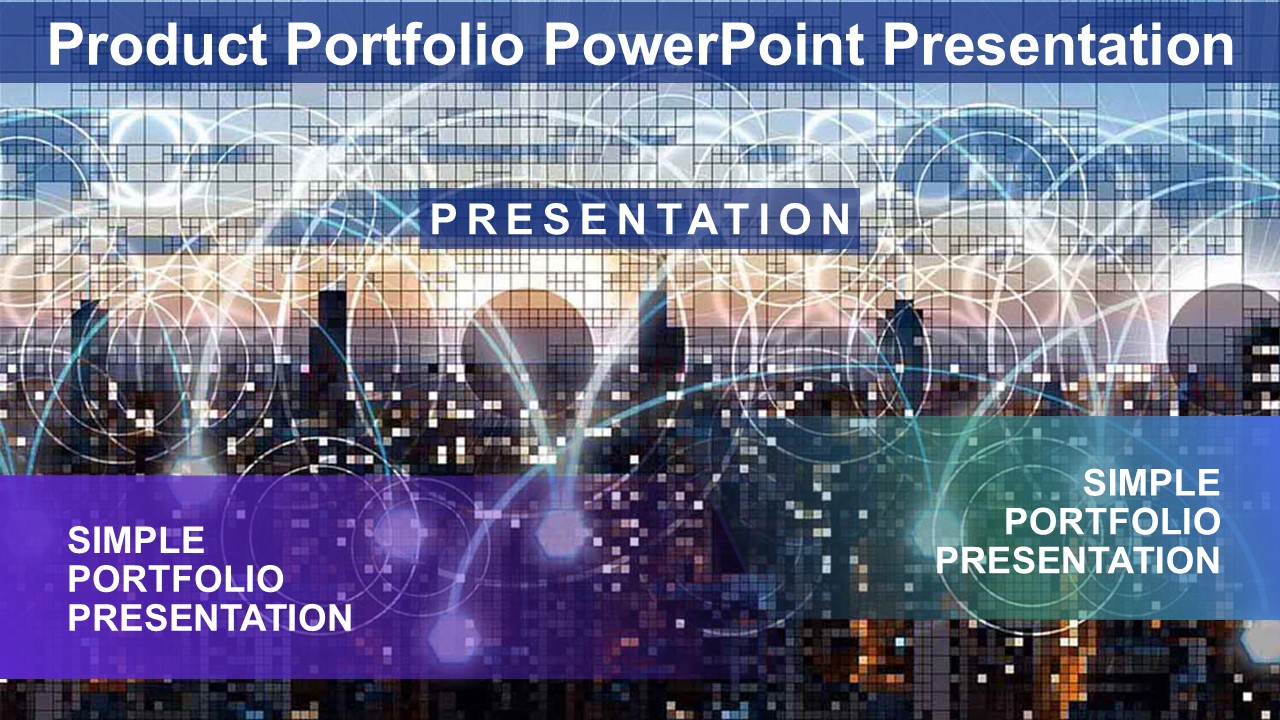 Product Portfolio PowerPoint Presentation

PRESENTATION

SIMPLE PORTFOLIO PRESENTATION

SIMPLE PORTFOLIO PRESENTATION